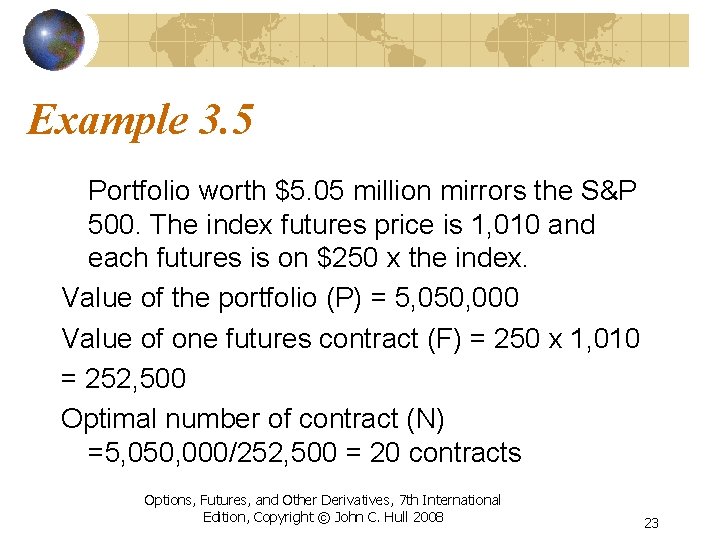 Example 3.5

Portfolio worth \$5.05 million mirrors the S&P 500. The index futures price is 1,010 and each futures is on \$250 x the index.

Value of the portfolio (P) = 5,050,000

Value of one futures contract (F) = 250 x 1,010

= 252,500

Optimal number of contract (N) =5,050,000/252,500 = 20 contracts

Options, Futures, and Other Derivatives, 7th International Edition, Copyright © John C. Hull 2008

23